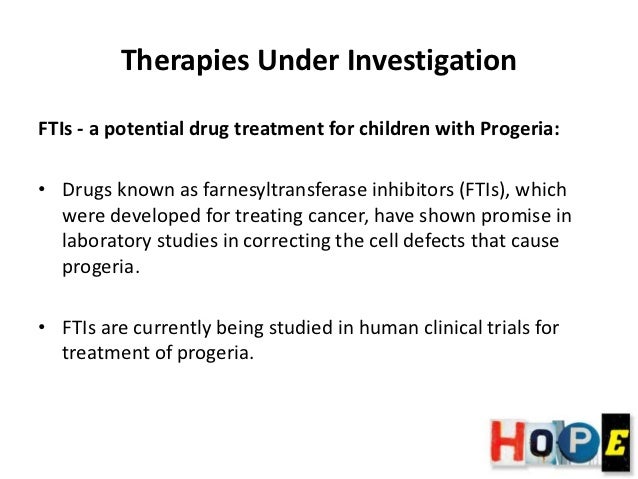 Therapies Under Investigation

FTIs - a potential drug treatment for children with Progeria:

• Drugs known as farnesyltransferase inhibitors (FTIs), which were developed for treating cancer, have shown promise in laboratory studies in correcting the cell defects that cause progeria.

• FTIs are currently being studied in human clinical trials for treatment of progeria.

HOPE